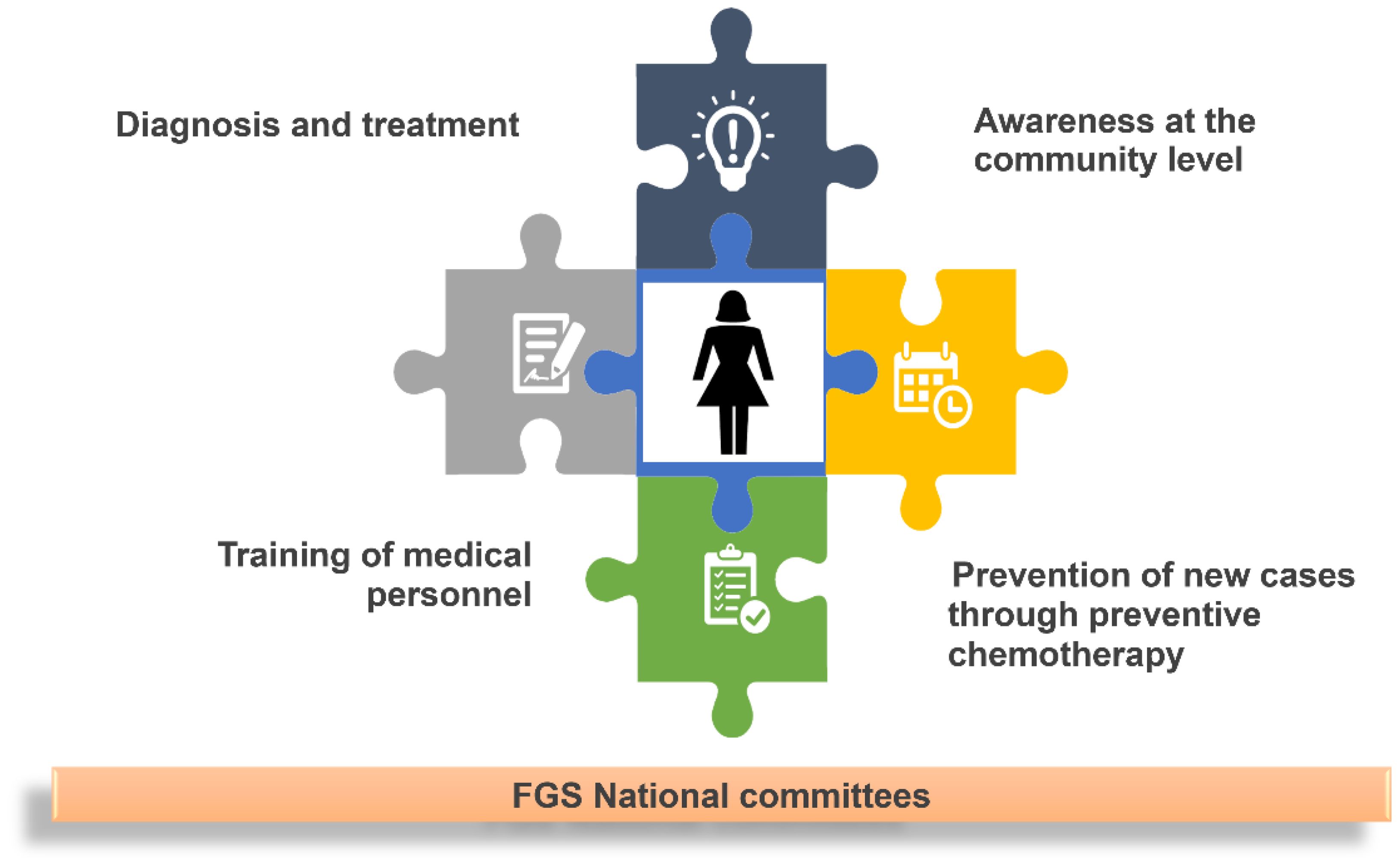 Diagnosis and treatment

Awareness at the community level

Training of medical personnel

Prevention of new cases through preventive chemotherapy

FGS National committees